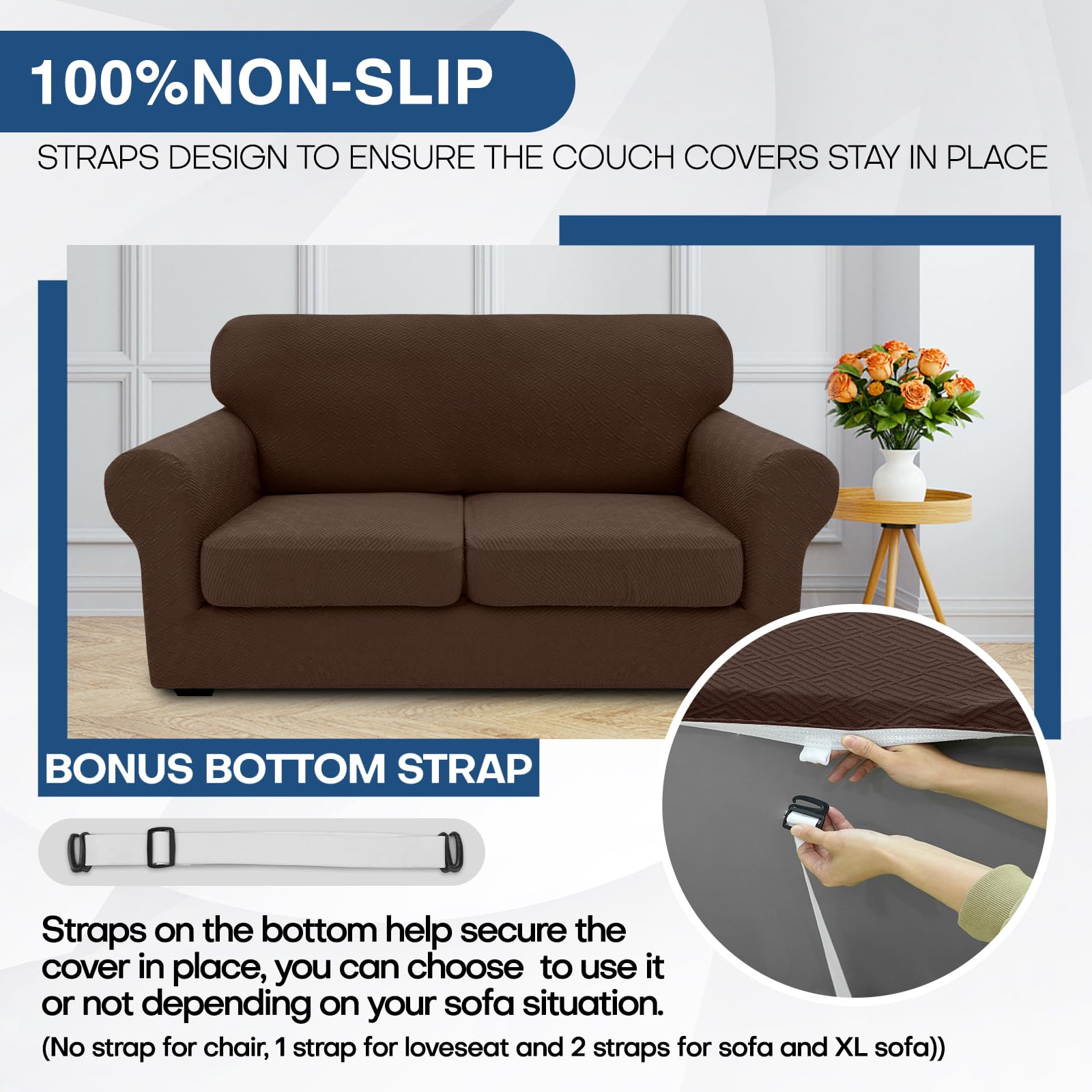 100%NON-SLIP

STRAPS DESIGN TO ENSURE THE COUCH COVERS STAY IN PLACE

BONUS BOTTOM STRAP

Straps on the bottom help secure the cover in place, you can choose to use it or not depending on your sofa situation.

(No strap for chair, 1 strap for loveseat and 2 straps for sofa and XL sofa))